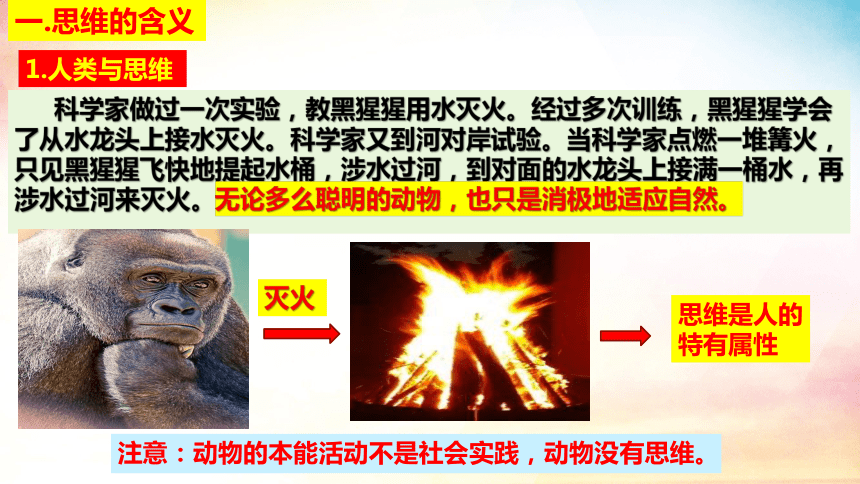 一.思维的含义

1.人类与思维

科学家做过一次实验，教黑猩猩用水灭火。经过多次训练，黑猩猩学会了从水龙头上接水灭火。科学家又到河对岸试验。当科学家点燃一堆篝火，只见黑猩猩飞快地提起水桶，涉水过河，到对面的水龙头上接满一桶水，再涉水过河来灭火。无论多么聪明的动物，也只是消极地适应自然。

灭火

思维是人的特有属性

注意：动物的本能活动不是社会实践，动物没有思维。